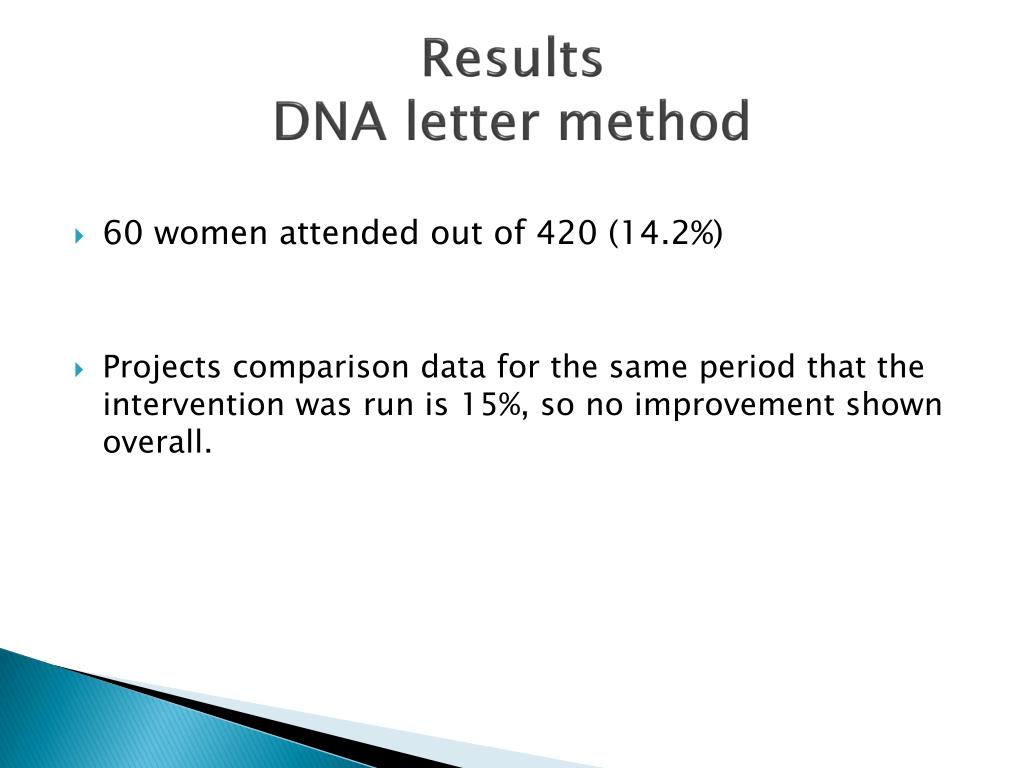 Results
DNA letter method

60 women attended out of 420 (14.2%)

Projects comparison data for the same period that the intervention was run is 15%, so no improvement shown overall.